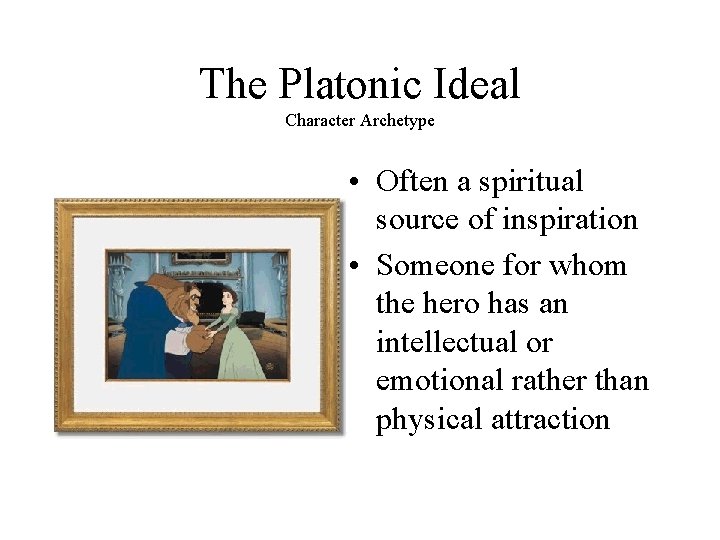 The Platonic Ideal
Character Archetype

• Often a spiritual source of inspiration
• Someone for whom the hero has an intellectual or emotional rather than physical attraction